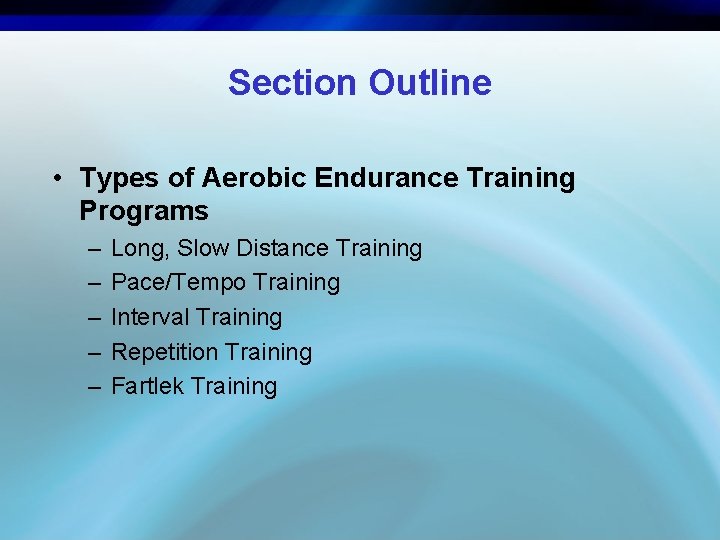 Section Outline

• Types of Aerobic Endurance Training Programs
– Long, Slow Distance Training
– Pace/Tempo Training
– Interval Training
– Repetition Training
– Fartlek Training